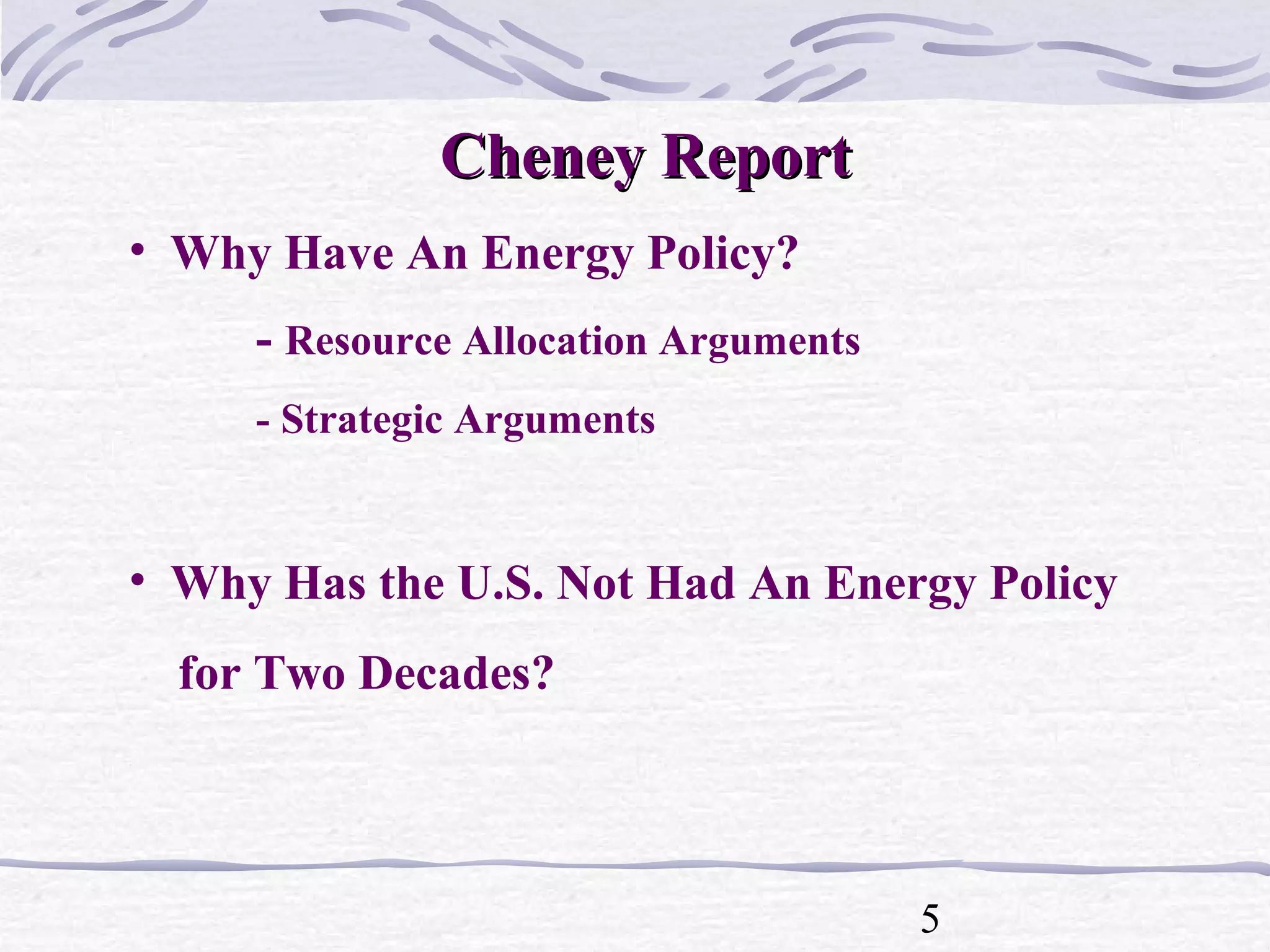 Cheney Report

• Why Have An Energy Policy?

- Resource Allocation Arguments

- Strategic Arguments

• Why Has the U.S. Not Had An Energy Policy for Two Decades?

5